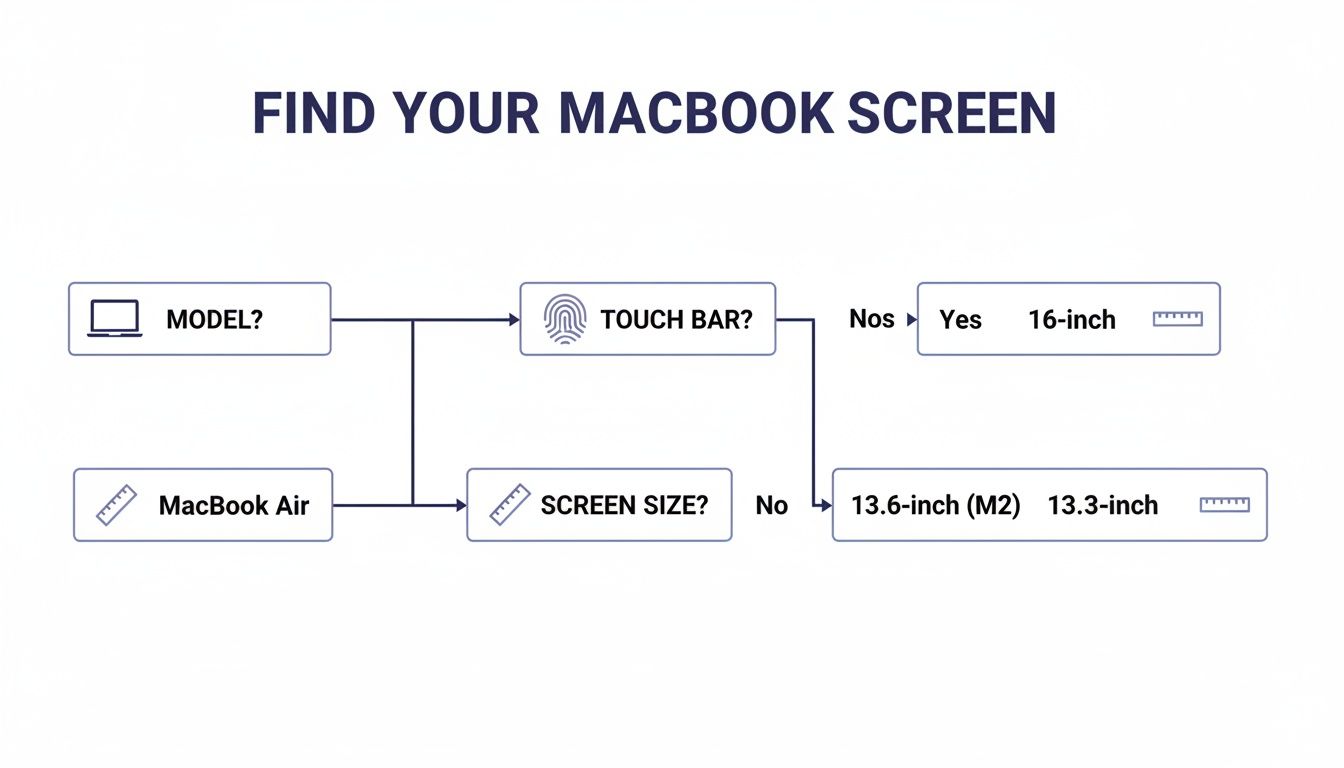 FIND YOUR MACBOOK SCREEN

MODEL?

TOUCH BAR?

Nos

Yes 16-inch

MacBook Air

SCREEN SIZE?

No

13.6-inch (M2) 13.3-inch